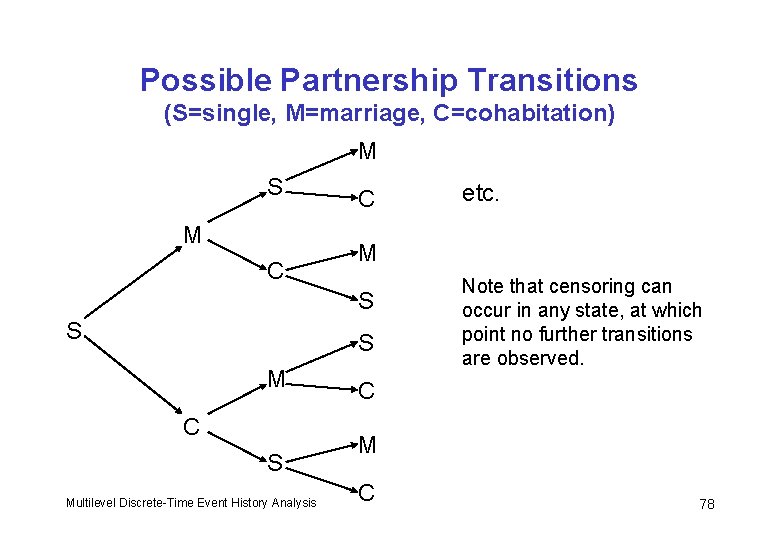 Possible Partnership Transitions
(S=single, M=marriage, C=cohabitation)

S
M
C
S
C
M
S
M
C
M
S
S
C
M
C

etc.

Note that censoring can occur in any state, at which point no further transitions are observed.

Multilevel Discrete-Time Event History Analysis

78